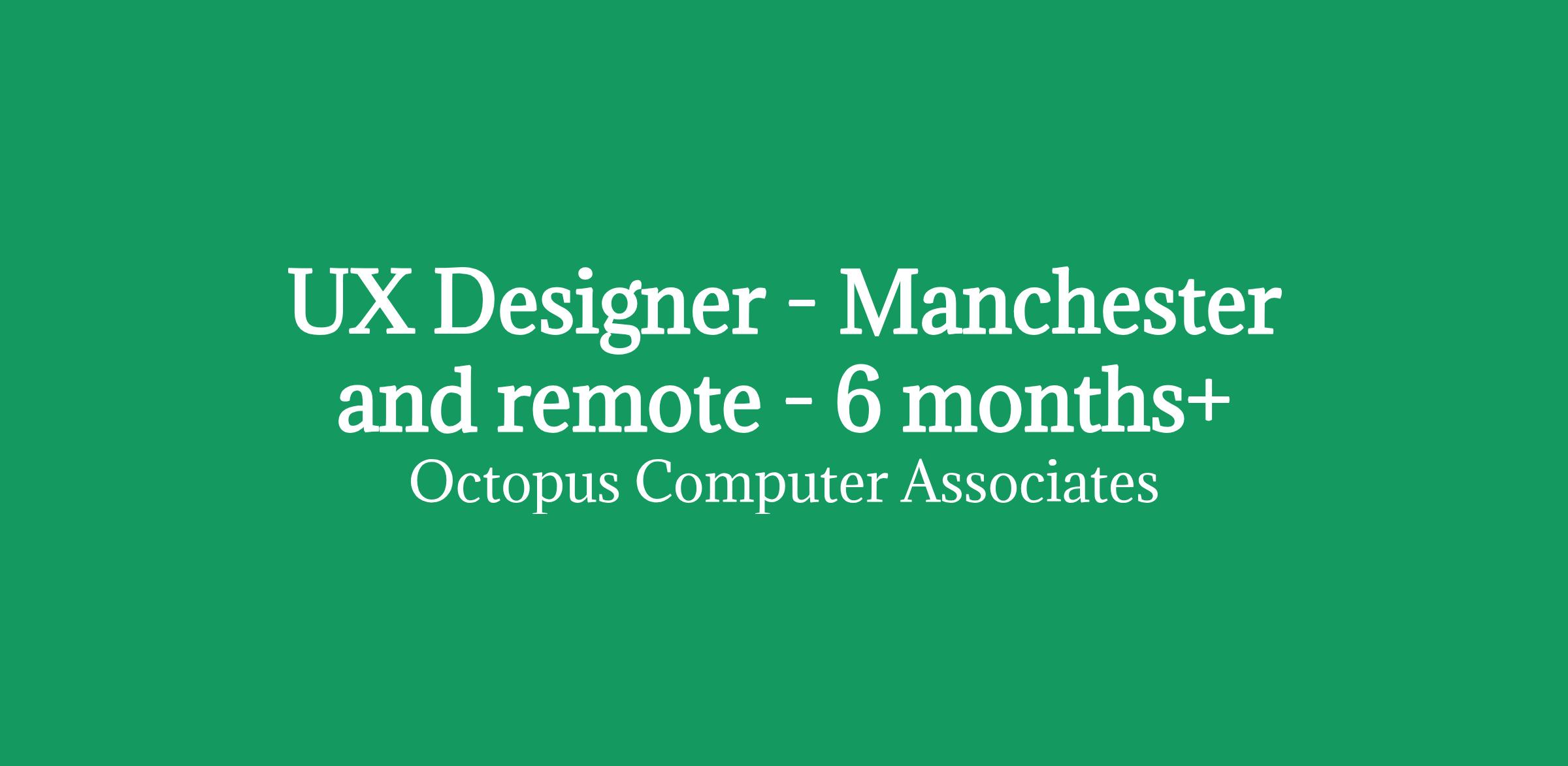 UX Designer - Manchester and remote - 6 months+

Octopus Computer Associates